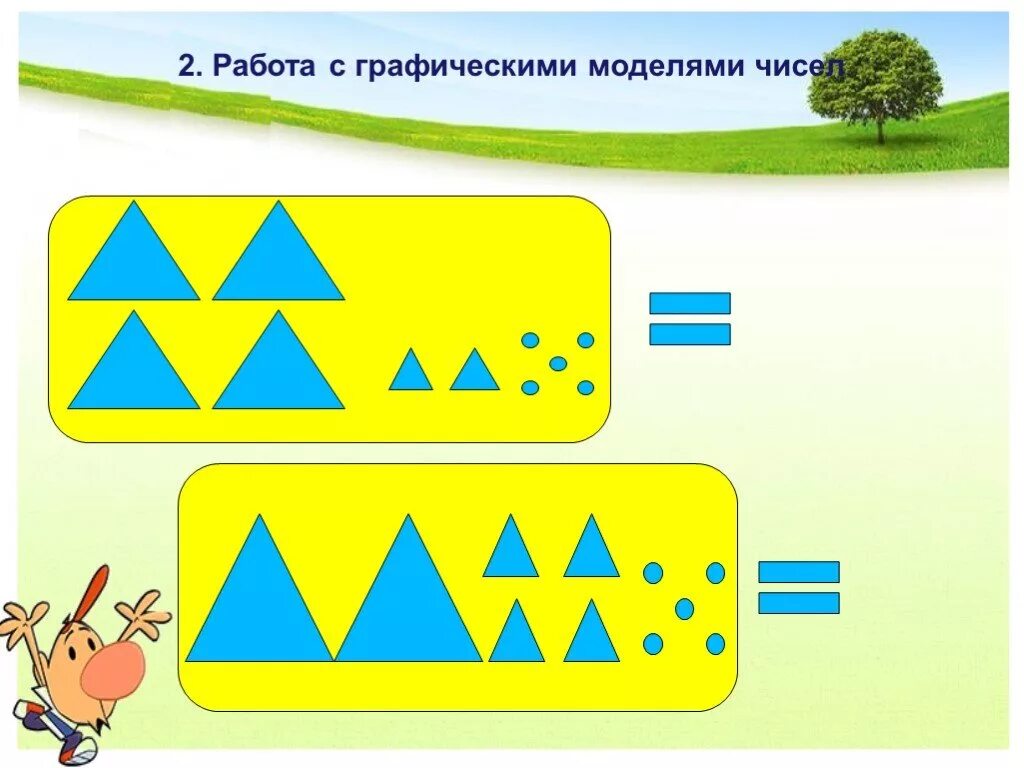 2. Работа с графическими моделями чисел